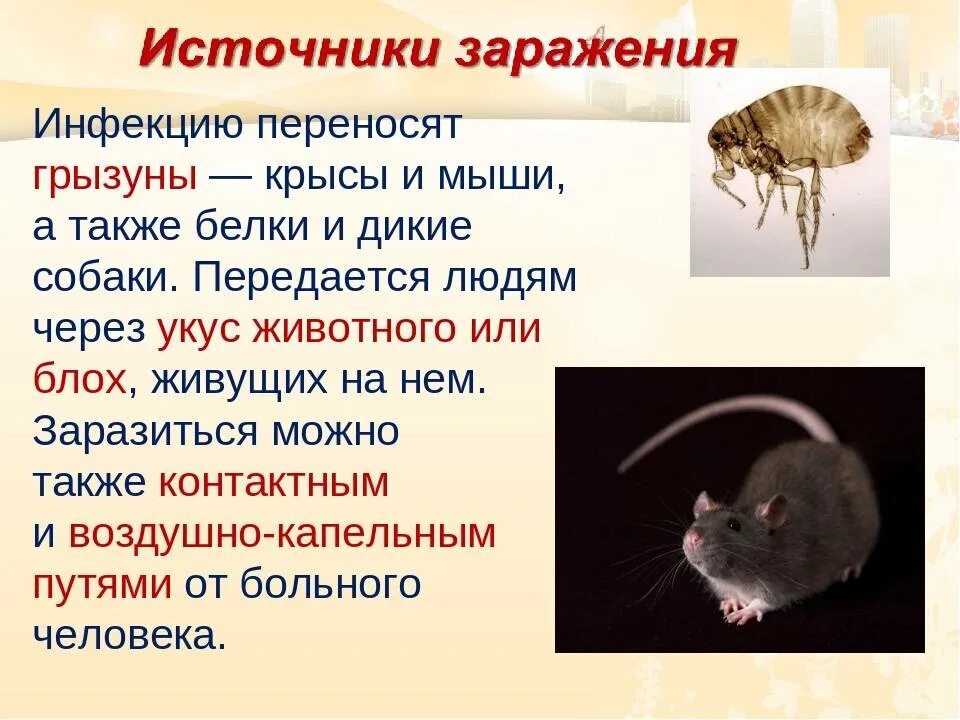 Источники заражения

Инфекцию переносят грызуны — крысы и мыши, а также белки и дикие собаки. Передается людям через укус животного или блох, живущих на нем. Заразиться можно также контактным и воздушно-капельным путями от больного человека.